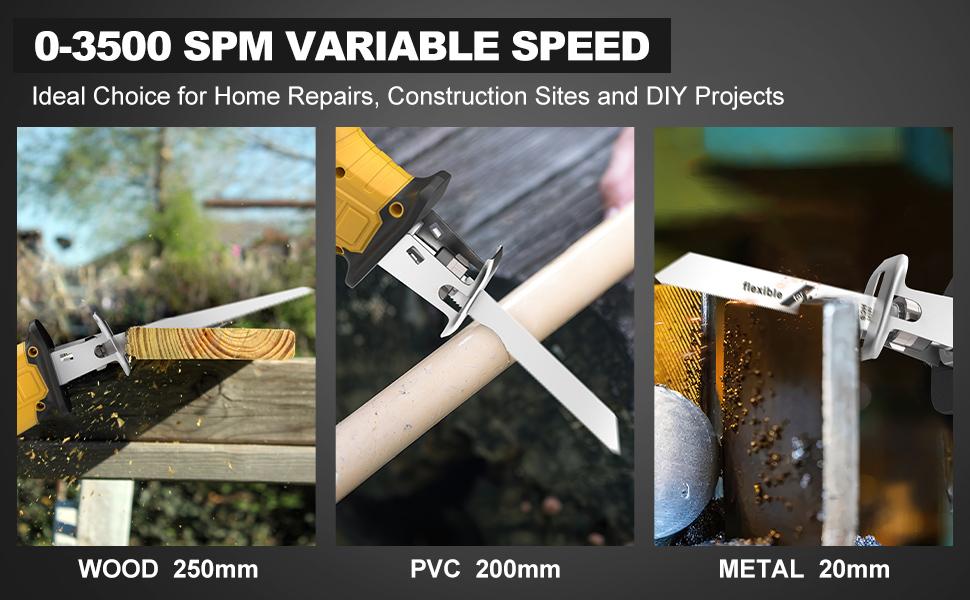 0-3500 SPM VARIABLE SPEED

Ideal Choice for Home Repairs, Construction Sites and DIY Projects

flexible

WOOD 250mm

PVC 200mm

METAL 20mm